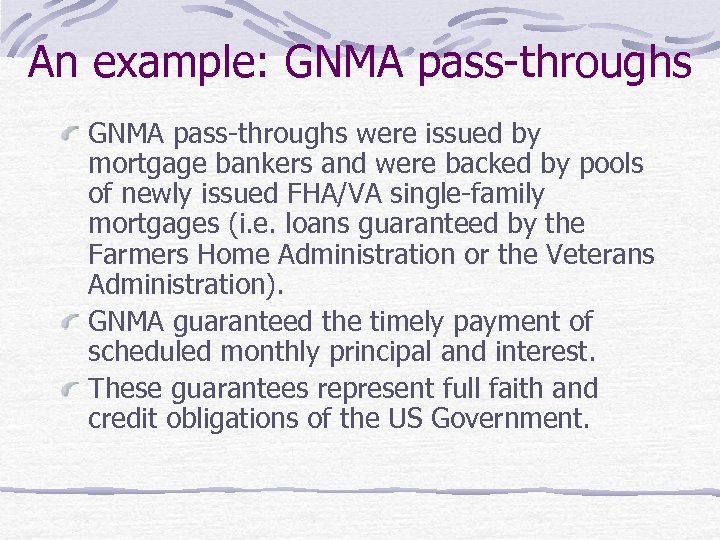 An example: GNMA pass-throughs

GNMA pass-throughs were issued by mortgage bankers and were backed by pools of newly issued FHA/VA single-family mortgages (i.e. loans guaranteed by the Farmers Home Administration or the Veterans Administration).

GNMA guaranteed the timely payment of scheduled monthly principal and interest.

These guarantees represent full faith and credit obligations of the US Government.